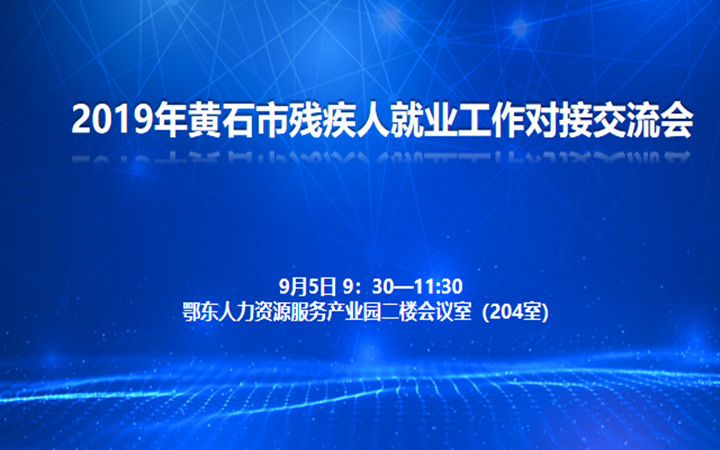 2019年黄石市残疾人就业工作对接交流会

9月5日 9：30—11:30
鄂东人力资源服务产业园二楼会议室（204室)